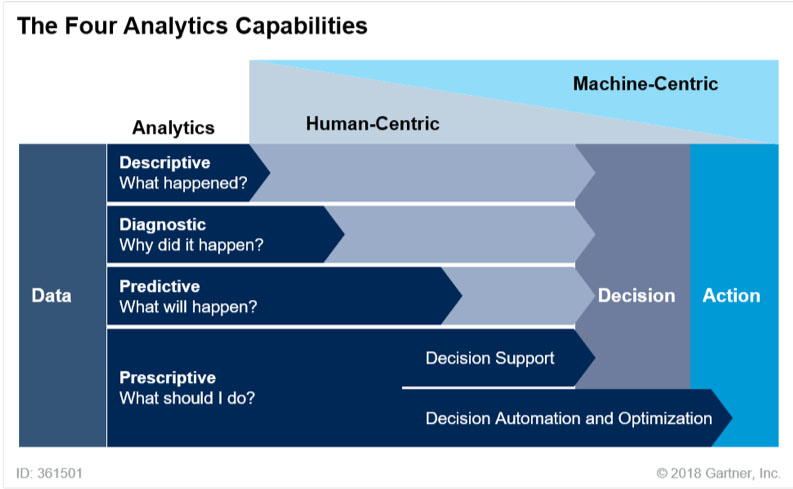 The Four Analytics Capabilities

Machine-Centric

Analytics

Human-Centric

Data

Descriptive
What happened?

Diagnostic
Why did it happen?

Predictive
What will happen?

Prescriptive
What should I do?

Decision Support

Decision Automation and Optimization

Decision

Action

ID: 361501

© 2018 Gartner, Inc.